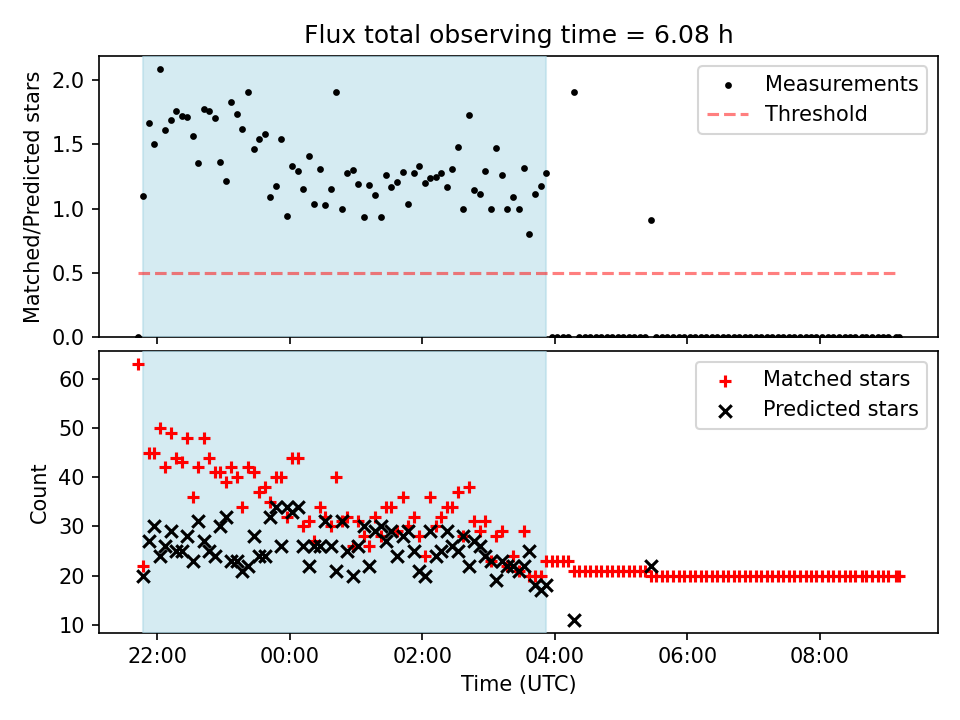 Flux total observing time = 6.08 h

Matched/Predicted stars

2.0
1.5
1.0
0.5
0.0

Measurements
Threshold

Count

60
50
40
30
20
10

Matched stars
Predicted stars

22:00
00:00
02:00
04:00
06:00
08:00

Time (UTC)